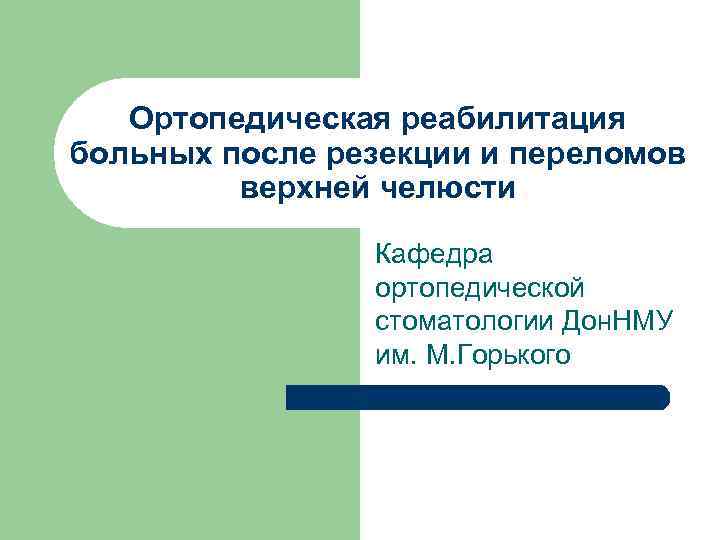 Ортопедическая реабилитация больных после резекции и переломов верхней челюсти

Кафедра ортопедической стоматологии ДонНМУ им. М.Горького